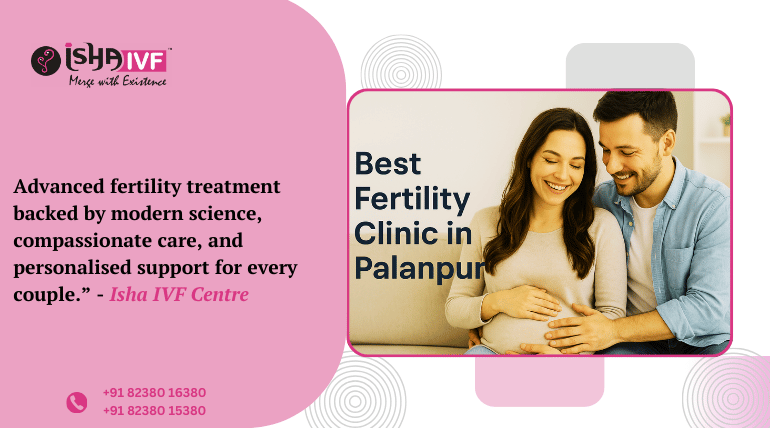 ISHA IVF™
Merge with Existence

Advanced fertility treatment backed by modern science, compassionate care, and personalised support for every couple.” - Isha IVF Centre

Best Fertility Clinic in Palanpur

+91 82380 16380
+91 82380 15380